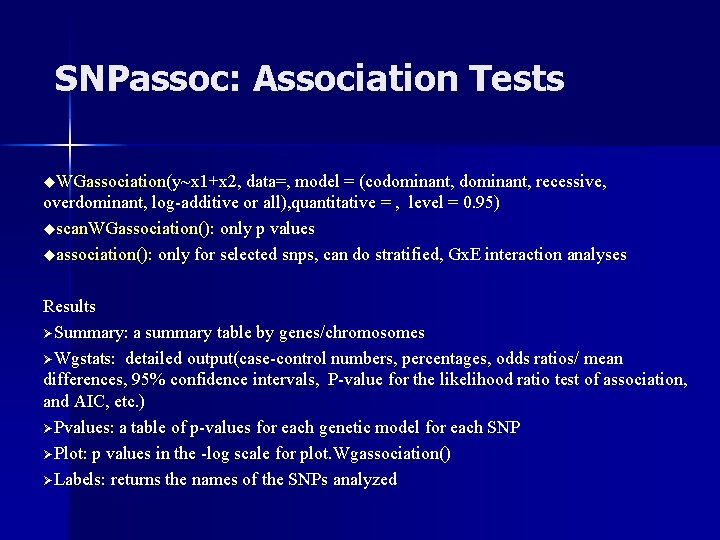 SNPassoc: Association Tests

◆WGassociation(y~x1+x2, data=, model = (codominant, dominant, recessive, overdominant, log-additive or all),quantitative = , level = 0.95)

◆scanWGassociation(): only p values

◆association(): only for selected snps, can do stratified, GxE interaction analyses

Results

➢Summary: a summary table by genes/chromosomes

➢Wgstats: detailed output(case-control numbers, percentages, odds ratios/ mean differences, 95% confidence intervals, P-value for the likelihood ratio test of association, and AIC, etc.)

➢Pvalues: a table of p-values for each genetic model for each SNP

➢Plot: p values in the -log scale for plot.Wgassociation()

➢Labels: returns the names of the SNPs analyzed